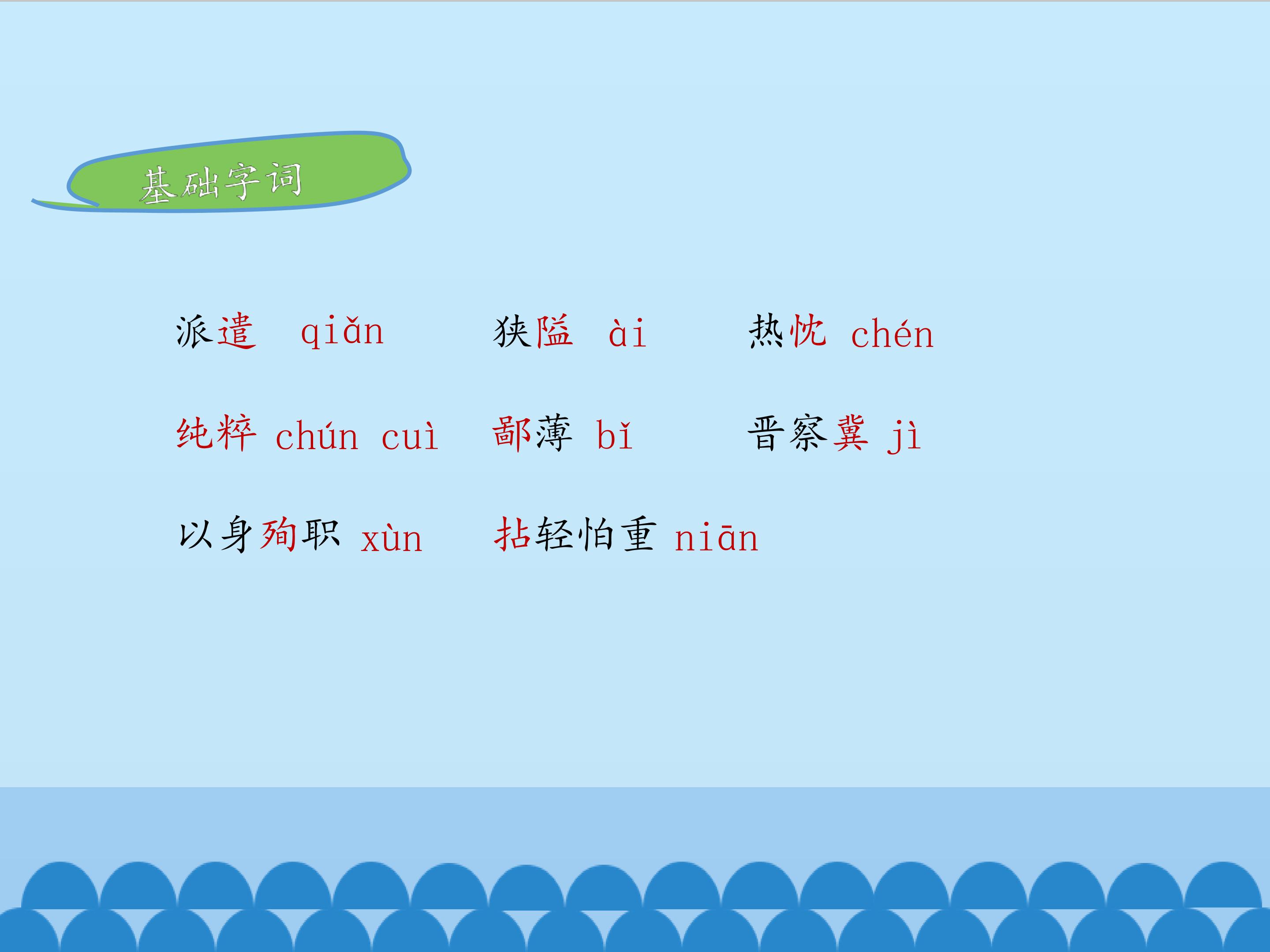 基础字词

派遣 qiǎn　狭隘 ài　热忱 chén

纯粹 chún cuì　鄙薄 bǐ　晋察冀 jì

以身殉职 xùn　拈轻怕重 niān